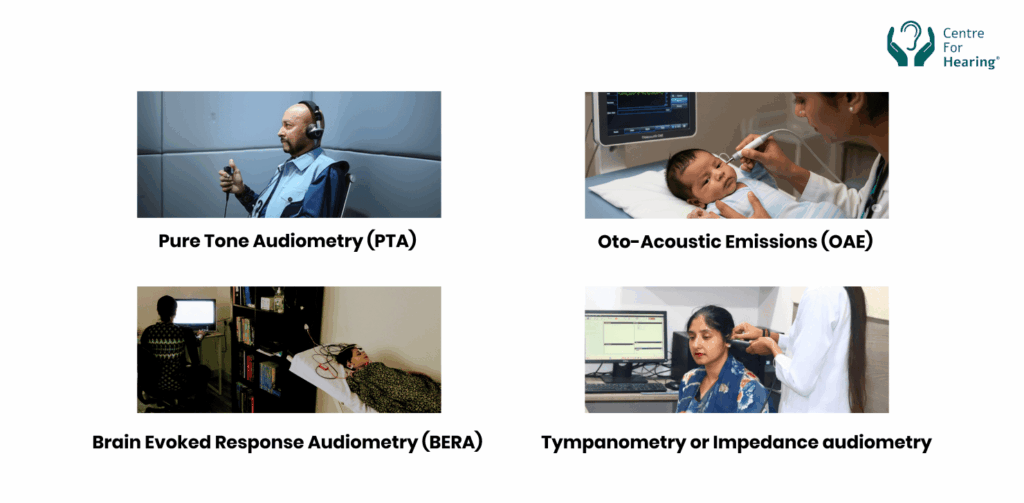 Centre For Hearing®

Pure Tone Audiometry (PTA)

Oto-Acoustic Emissions (OAE)

Brain Evoked Response Audiometry (BERA)

Tympanometry or Impedance audiometry